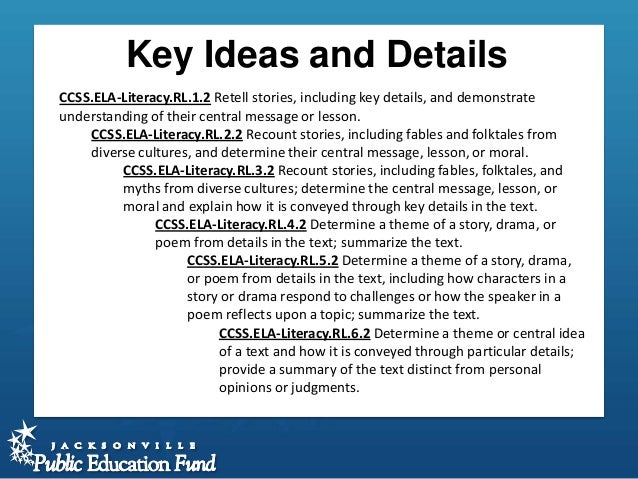 Key Ideas and Details

CCSS.ELA-Literacy.RL.1.2 Retell stories, including key details, and demonstrate understanding of their central message or lesson.

CCSS.ELA-Literacy.RL.2.2 Recount stories, including fables and folktales from diverse cultures, and determine their central message, lesson, or moral.

CCSS.ELA-Literacy.RL.3.2 Recount stories, including fables, folktales, and myths from diverse cultures; determine the central message, lesson, or moral and explain how it is conveyed through key details in the text.

CCSS.ELA-Literacy.RL.4.2 Determine a theme of a story, drama, or poem from details in the text; summarize the text.

CCSS.ELA-Literacy.RL.5.2 Determine a theme of a story, drama, or poem from details in the text, including how characters in a story or drama respond to challenges or how the speaker in a poem reflects upon a topic; summarize the text.

CCSS.ELA-Literacy.RL.6.2 Determine a theme or central idea of a text and how it is conveyed through particular details; provide a summary of the text distinct from personal opinions or judgments.

JACKSONVILLE
Public Education Fund